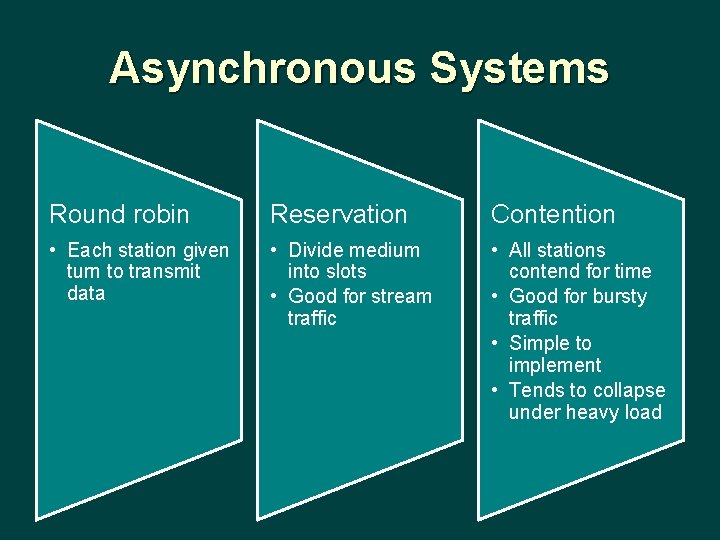 Asynchronous Systems

Round robin

• Each station given turn to transmit data

Reservation

• Divide medium into slots
• Good for stream traffic

Contention

• All stations contend for time
• Good for bursty traffic
• Simple to implement
• Tends to collapse under heavy load